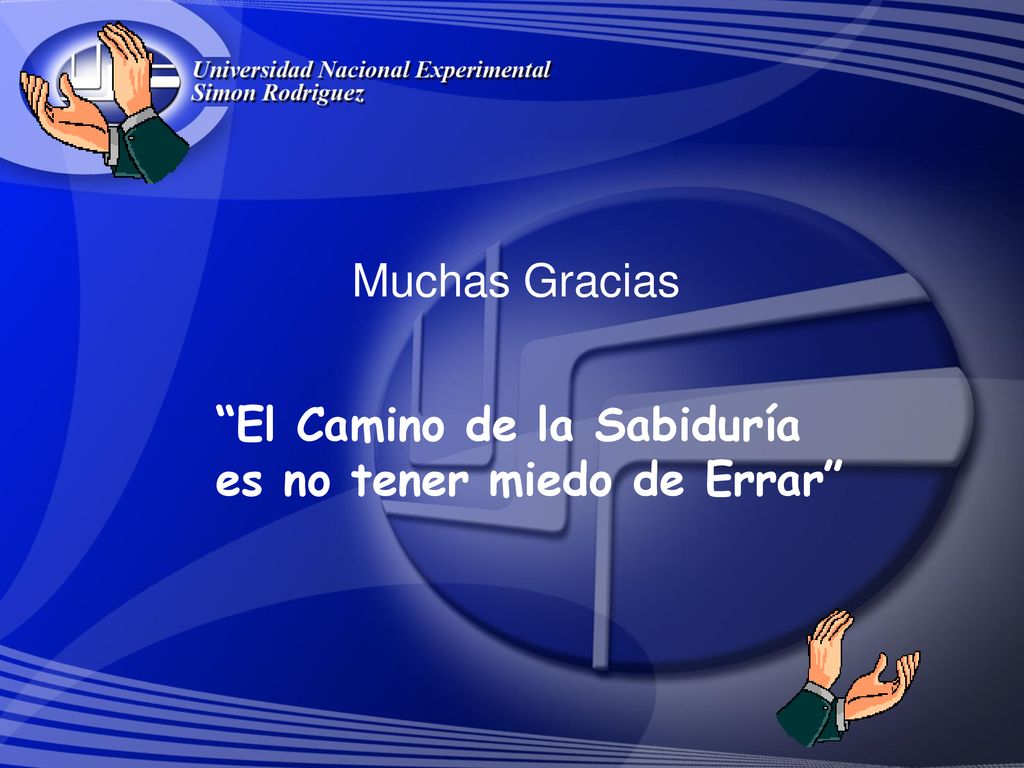 Universidad Nacional Experimental
Simon Rodriguez

Muchas Gracias

“El Camino de la Sabiduría es no tener miedo de Errar”